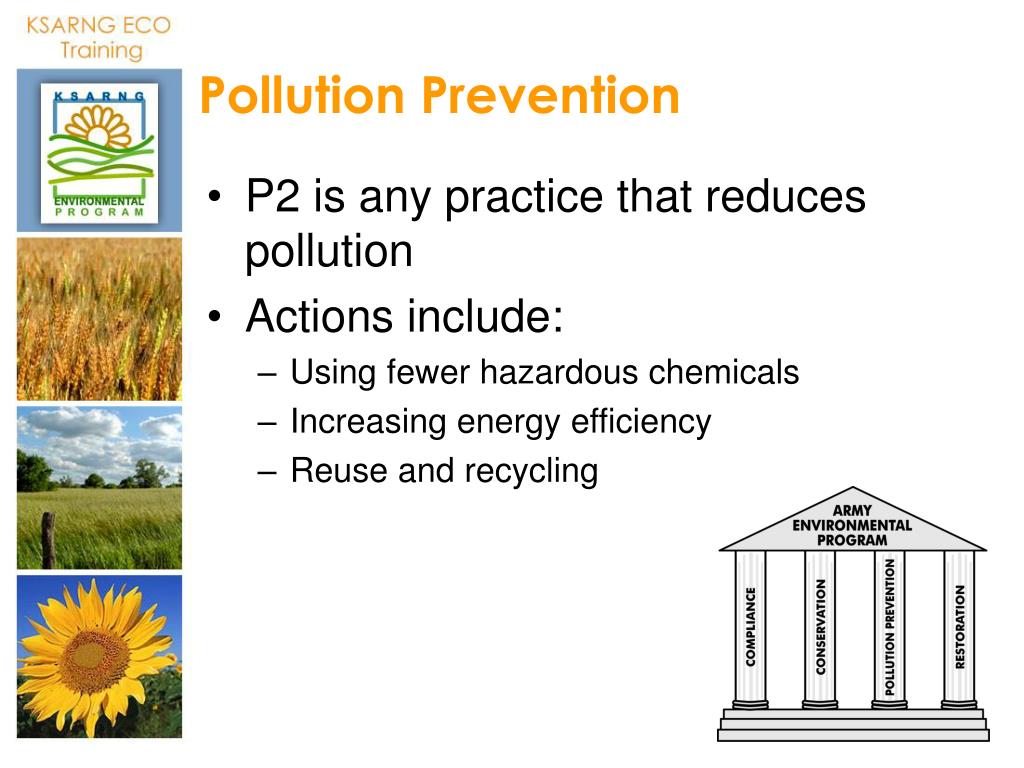 KSARNG ECO Training

KSARNG ENVIRONMENTAL PROGRAM

Pollution Prevention

• P2 is any practice that reduces pollution
• Actions include:
– Using fewer hazardous chemicals
– Increasing energy efficiency
– Reuse and recycling

ARMY ENVIRONMENTAL PROGRAM

COMPLIANCE

CONSERVATION

POLLUTION PREVENTION

RESTORATION